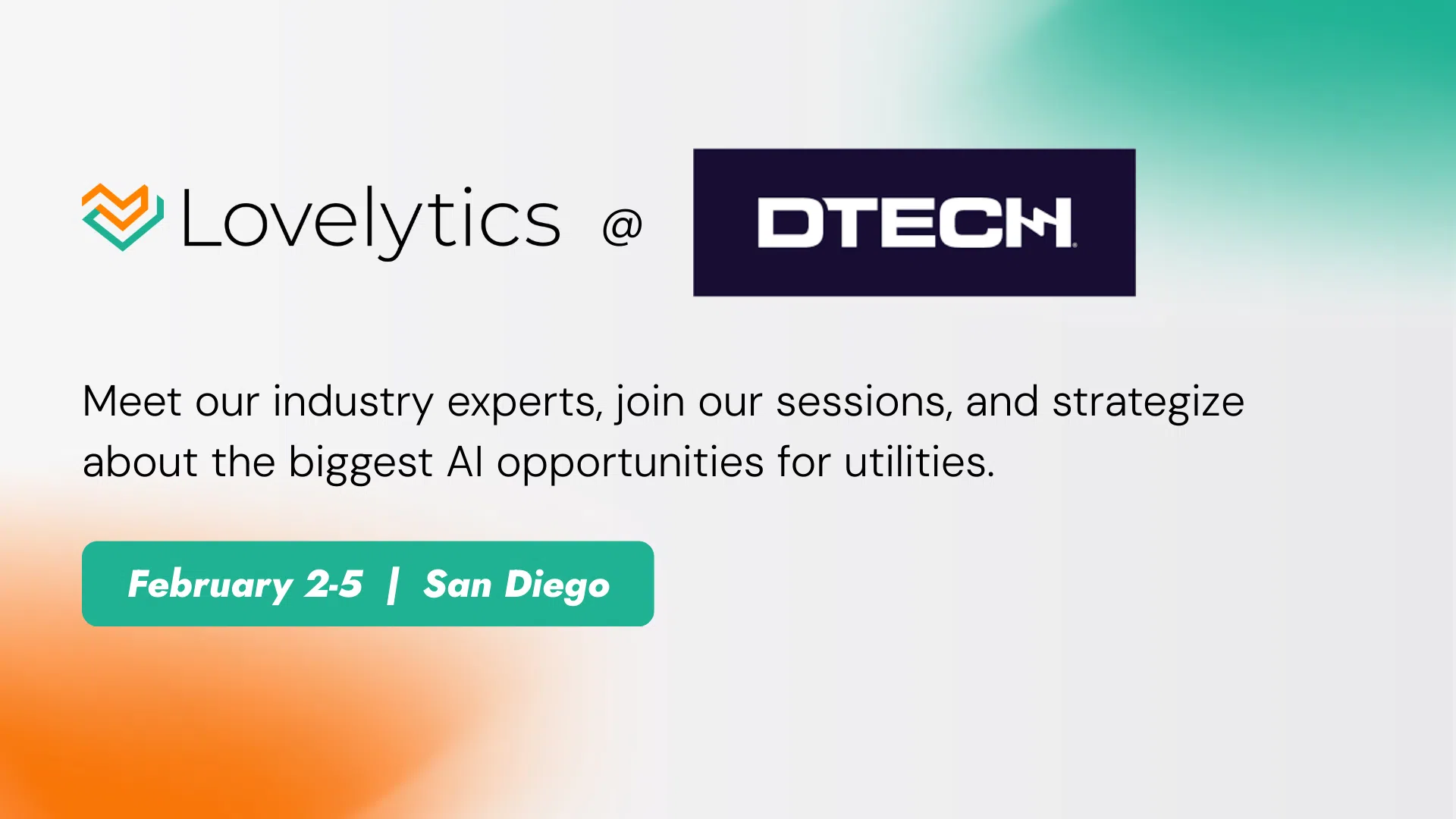 Lovelytics @ DTECH

Meet our industry experts, join our sessions, and strategize about the biggest AI opportunities for utilities.

February 2-5 | San Diego